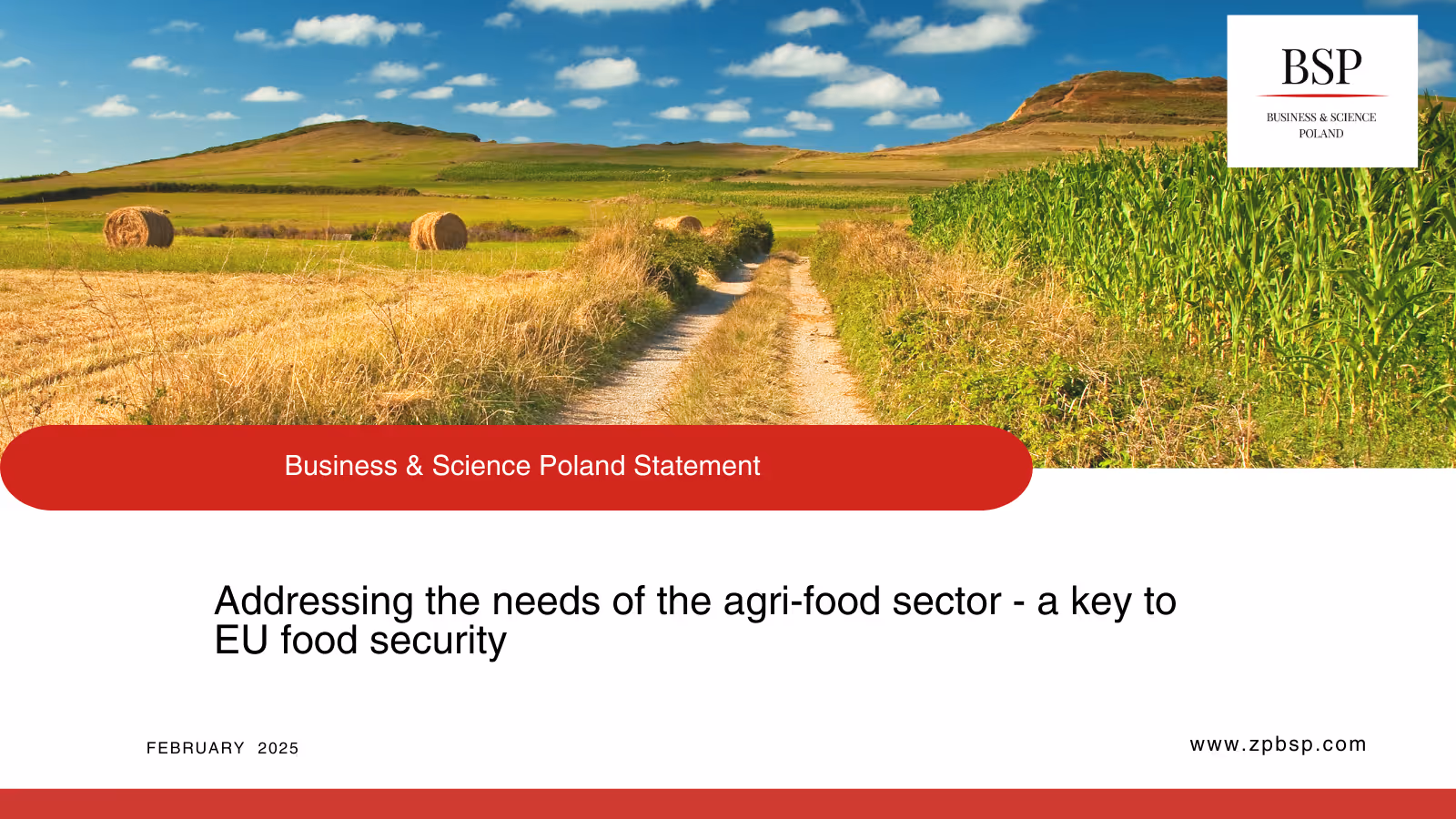 BSP
BUSINESS & SCIENCE POLAND

Business & Science Poland Statement

Addressing the needs of the agri-food sector - a key to EU food security

FEBRUARY 2025

www.zpbsp.com